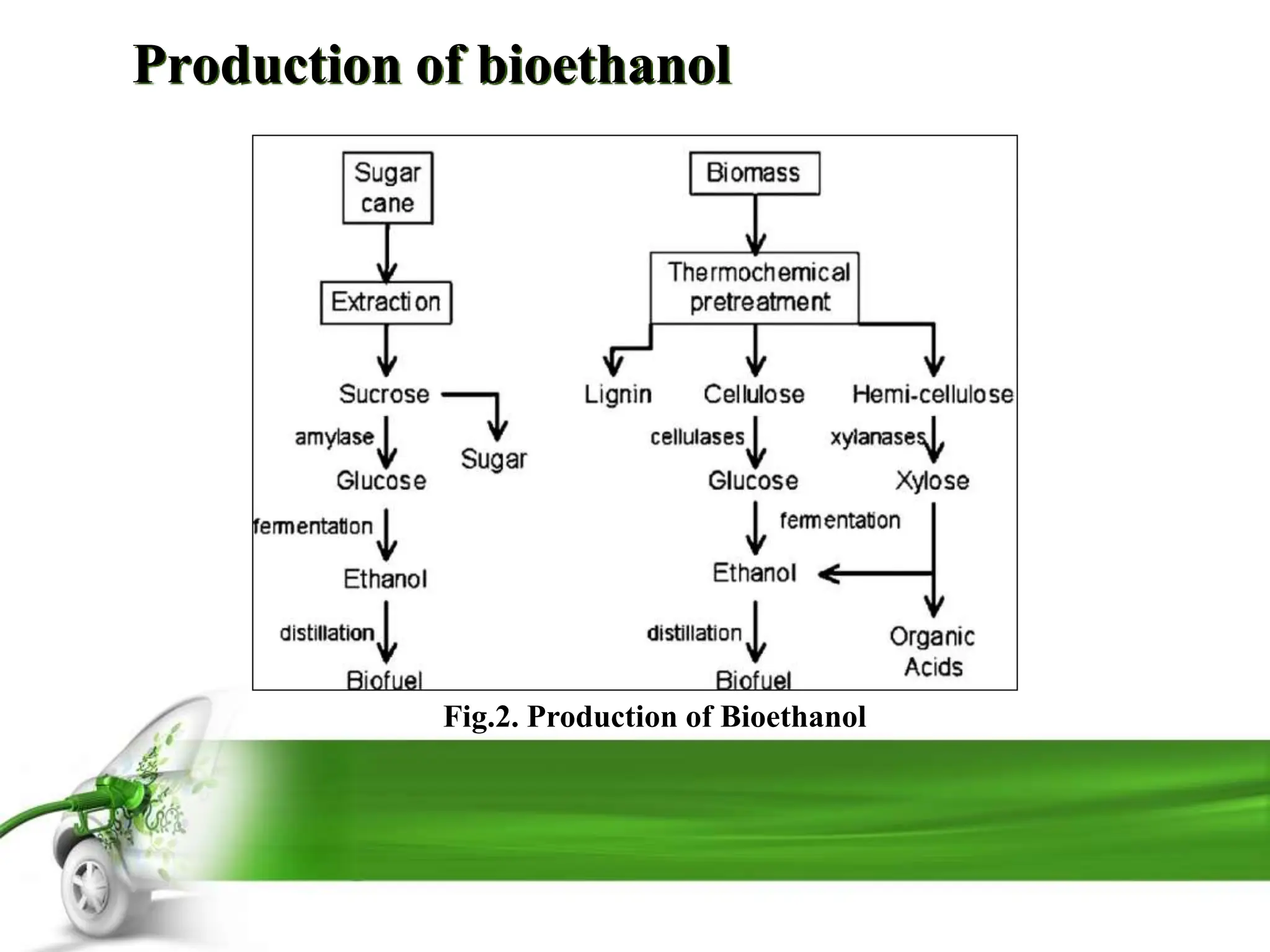 Production of bioethanol

Sugar cane

Extraction

Sucrose

Sugar

amylase

Glucose

fermentation

Ethanol

distillation

Biofuel

Biomass

Thermochemical pretreatment

Lignin

Cellulose

Hemi-cellulose

cellulases

xylanases

Glucose

Xylose

fermentation

Ethanol

distillation

Biofuel

Organic Acids

Fig.2. Production of Bioethanol